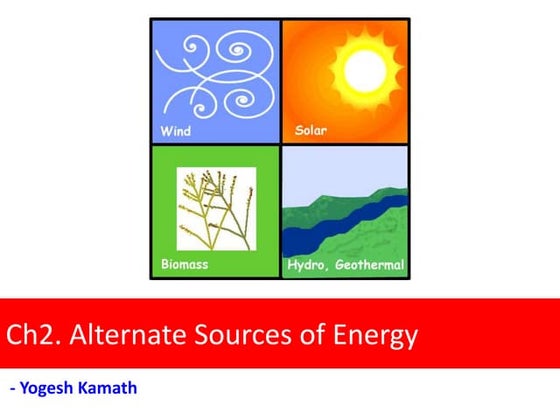 Wind

Solar

Biomass

Hydro, Geothermal

Ch2. Alternate Sources of Energy

- Yogesh Kamath